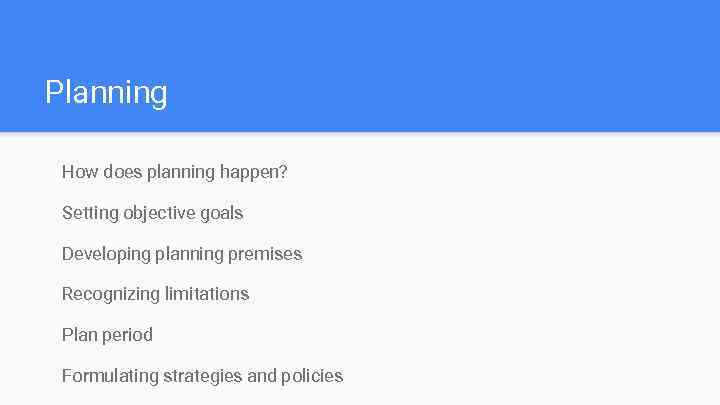 Planning

How does planning happen?

Setting objective goals

Developing planning premises

Recognizing limitations

Plan period

Formulating strategies and policies